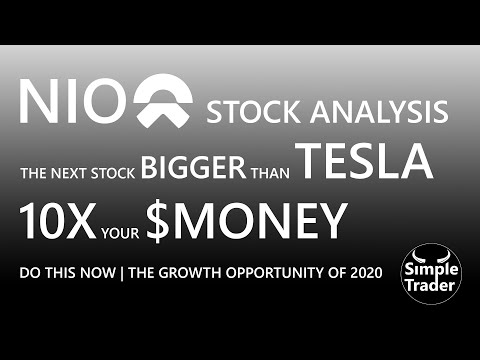 NIO STOCK ANALYSIS

THE NEXT STOCK BIGGER THAN TESLA

10X YOUR $MONEY

DO THIS NOW | THE GROWTH OPPORTUNITY OF 2020

Simple Trader